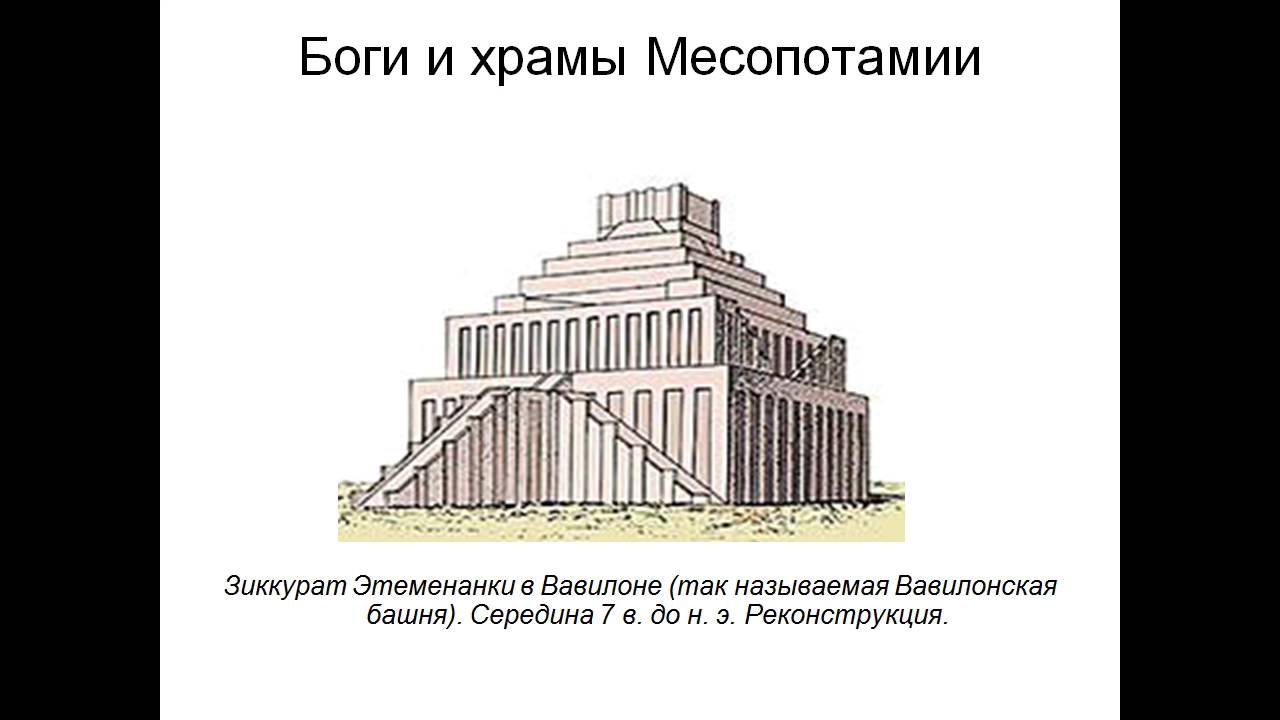 Боги и храмы Месопотамии

Зиккурат Этеменанки в Вавилоне (так называемая Вавилонская башня). Середина 7 в. до н. э. Реконструкция.